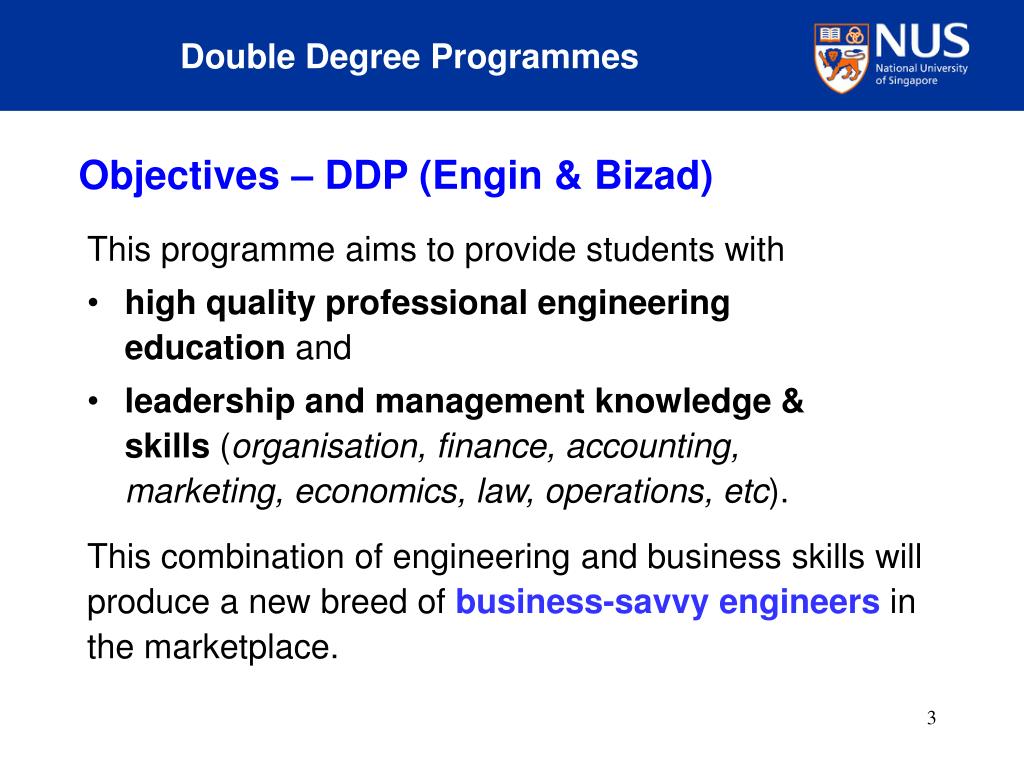 Double Degree Programmes

NUS
National University of Singapore

Objectives – DDP (Engin & Bizad)

This programme aims to provide students with

• high quality professional engineering education and
• leadership and management knowledge & skills (organisation, finance, accounting, marketing, economics, law, operations, etc).

This combination of engineering and business skills will produce a new breed of business-savvy engineers in the marketplace.

3